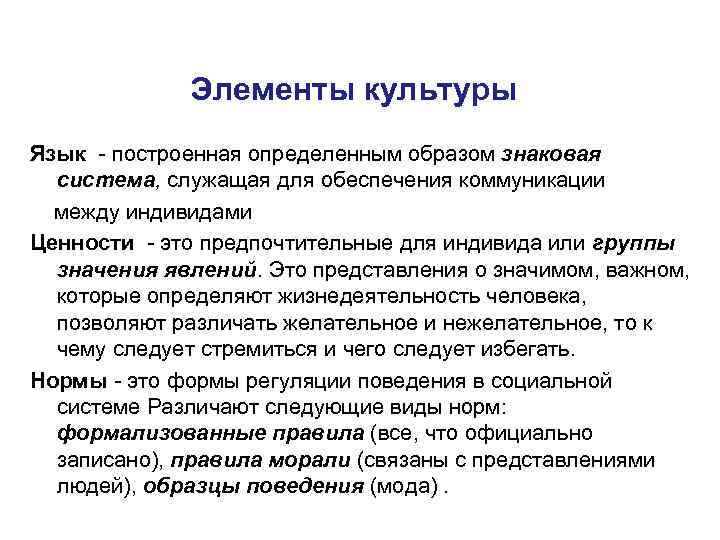 Элементы культуры

Язык - построенная определенным образом знаковая система, служащая для обеспечения коммуникации между индивидами

Ценности - это предпочтительные для индивида или группы значения явлений. Это представления о значимом, важном, которые определяют жизнедеятельность человека, позволяют различать желательное и нежелательное, то к чему следует стремиться и чего следует избегать.

Нормы - это формы регуляции поведения в социальной системе Различают следующие виды норм: формализованные правила (все, что официально записано), правила морали (связаны с представлениями людей), образцы поведения (мода) .